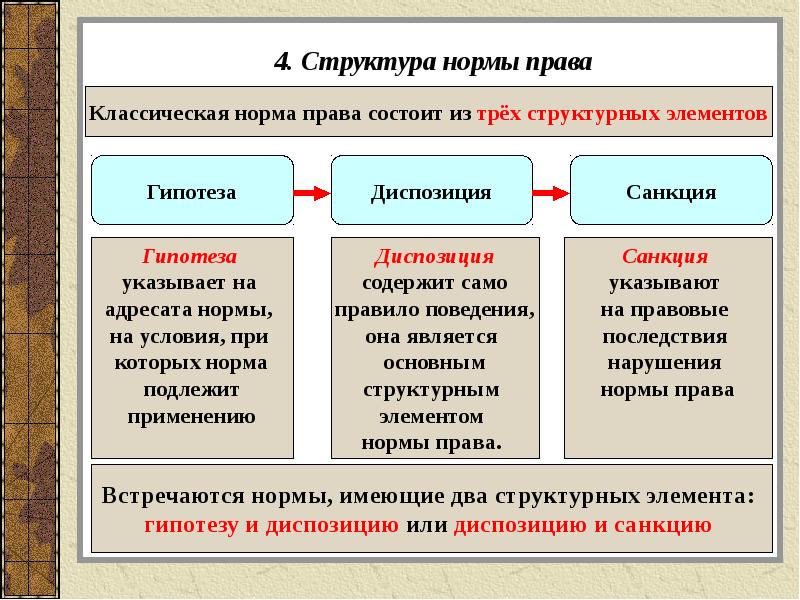 4. Структура нормы права

Классическая норма права состоит из трёх структурных элементов

Гипотеза

Диспозиция

Санкция

Гипотеза указывает на адресата нормы, на условия, при которых норма подлежит применению

Диспозиция содержит само правило поведения, она является основным структурным элементом нормы права.

Санкция указывают на правовые последствия нарушения нормы права

Встречаются нормы, имеющие два структурных элемента: гипотезу и диспозицию или диспозицию и санкцию